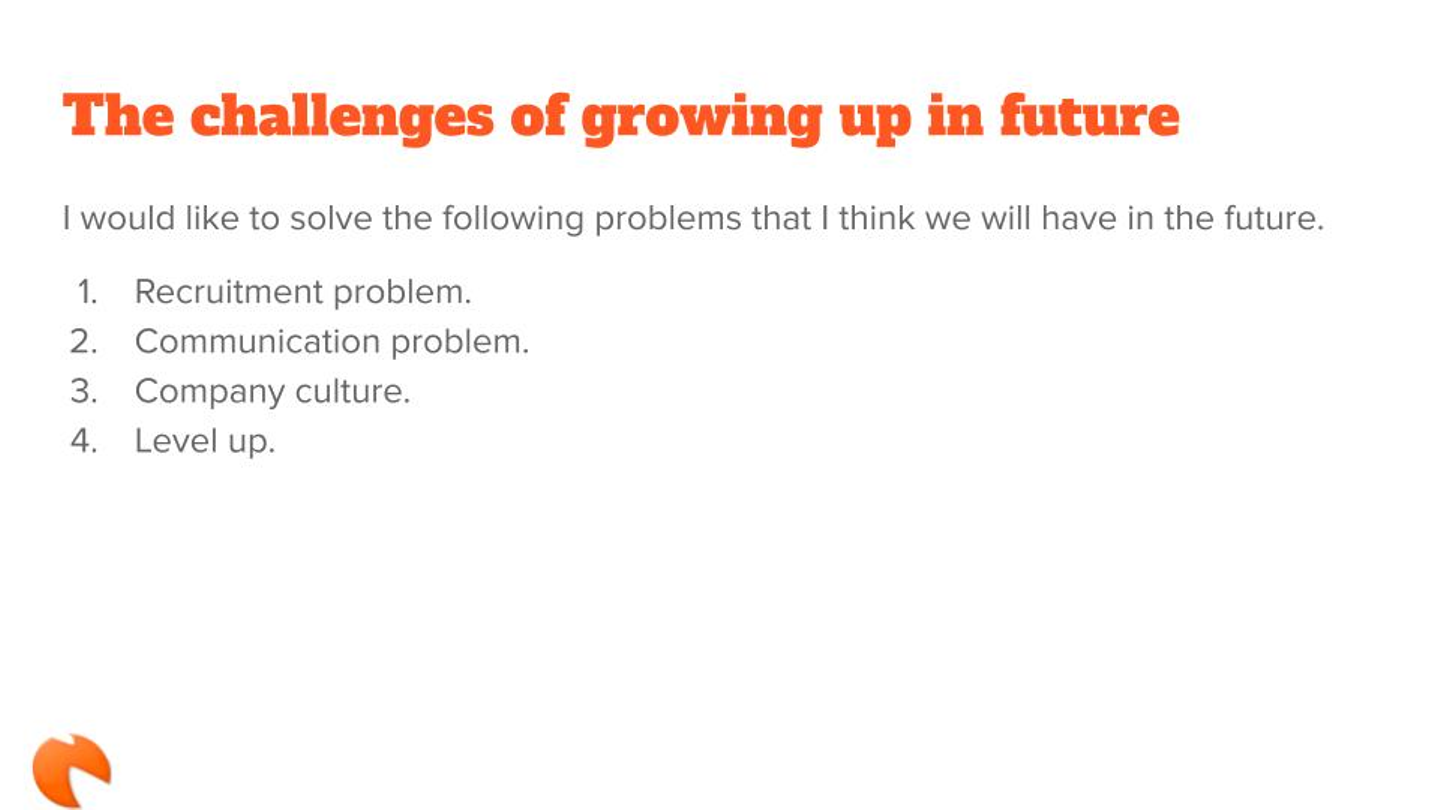 The challenges of growing up in future

I would like to solve the following problems that I think we will have in the future.

1. Recruitment problem.
2. Communication problem.
3. Company culture.
4. Level up.